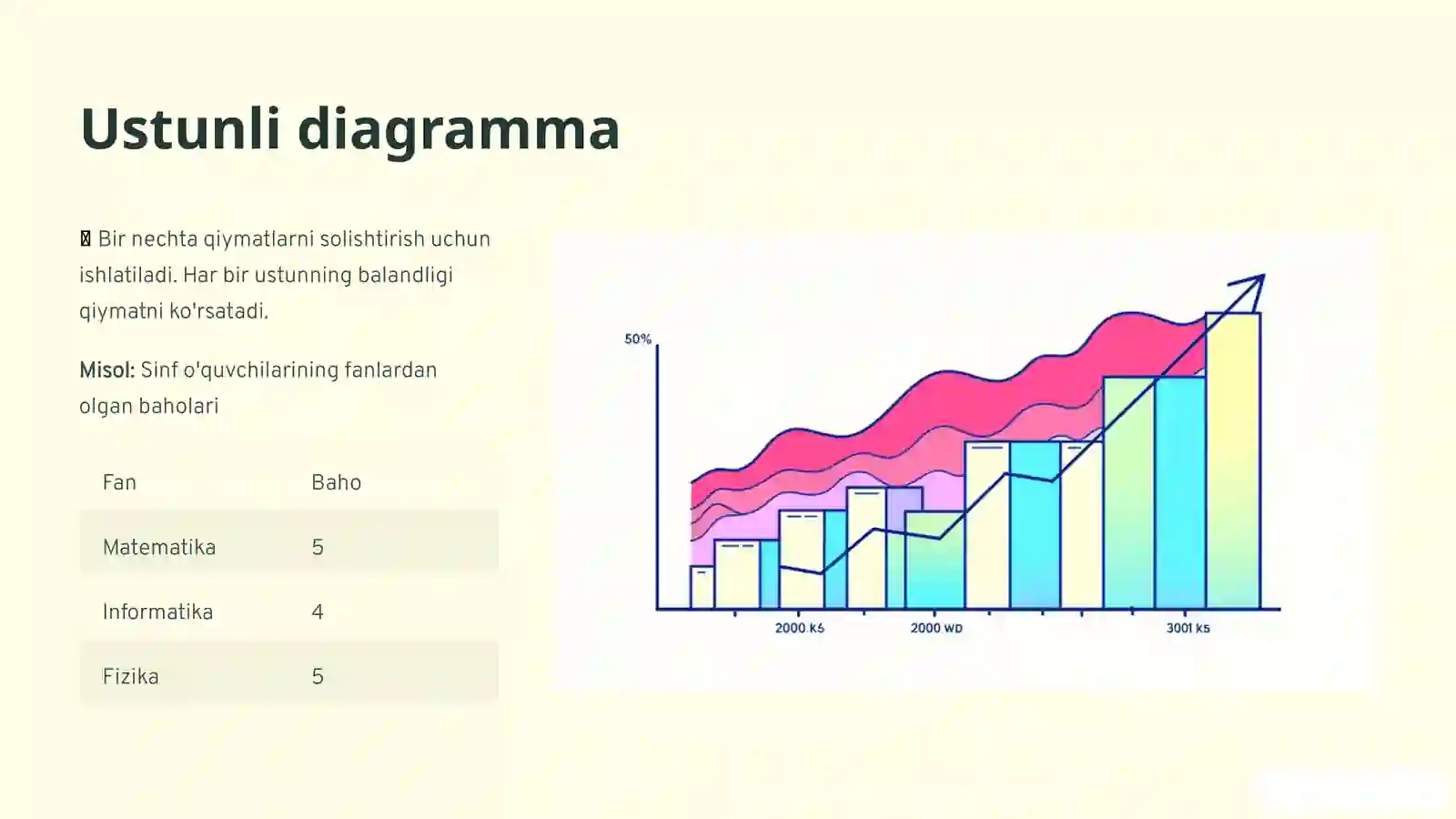 Ustunli diagramma

 Bir nechta qiymatlarni solishtirish uchun ishlatiladi. Har bir ustunning balandligi qiymatni ko'rsatadi.

Misol: Sinf o'quvchilarining fanlardan olgan baholari

| Fan | Baho |
|---|---|
| Matematika | 5 |
| Informatika | 4 |
| Fizika | 5 |

50%

2000 KS

2000 WD

3001 KS